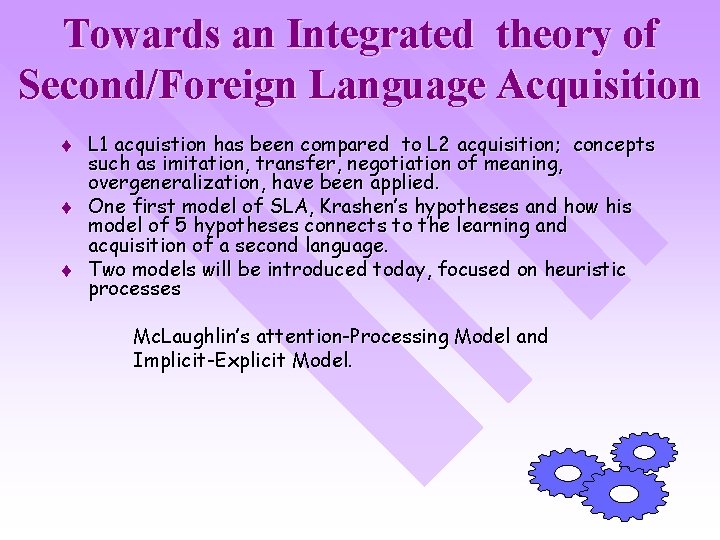 Towards an Integrated theory of Second/Foreign Language Acquisition

♦ L1 acquistion has been compared to L2 acquisition; concepts such as imitation, transfer, negotiation of meaning, overgeneralization, have been applied.
♦ One first model of SLA, Krashen's hypotheses and how his model of 5 hypotheses connects to the learning and acquisition of a second language.
♦ Two models will be introduced today, focused on heuristic processes

McLaughlin's attention-Processing Model and Implicit-Explicit Model.